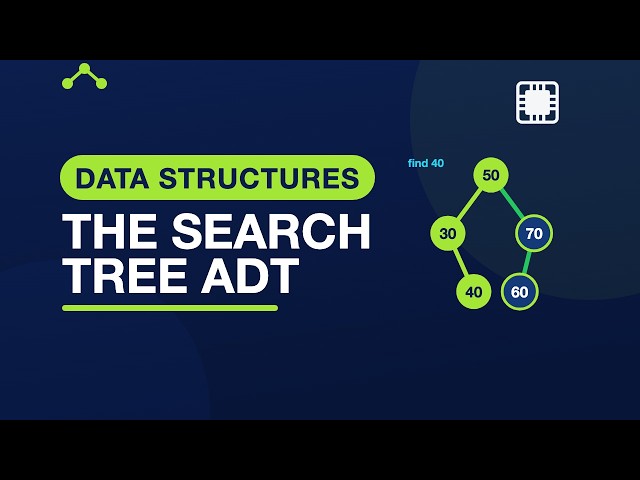 DATA STRUCTURES
THE SEARCH TREE ADT

find 40
50
30
70
40
60